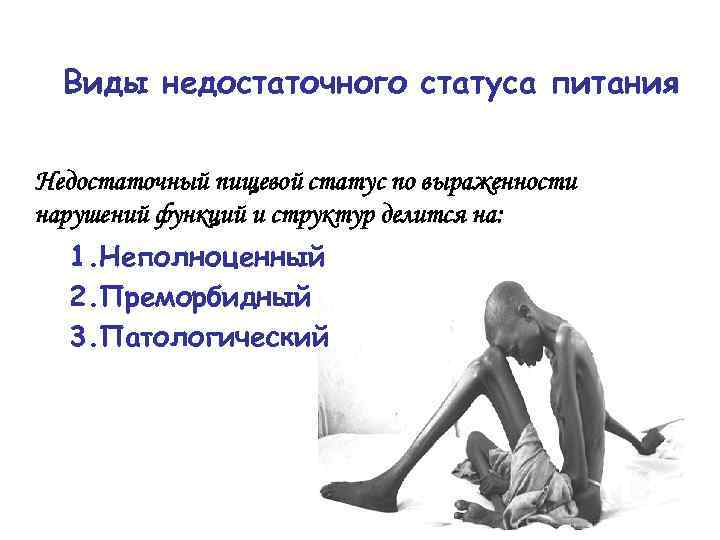 Виды недостаточного статуса питания

Недостаточный пищевой статус по выраженности нарушений функций и структур делится на:

1.Неполноценный
2.Преморбидный
3.Патологический